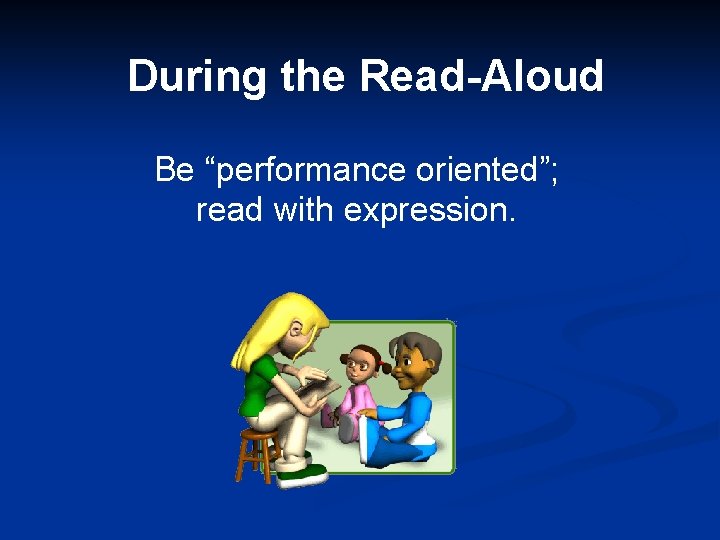 During the Read-Aloud

Be “performance oriented”; read with expression.